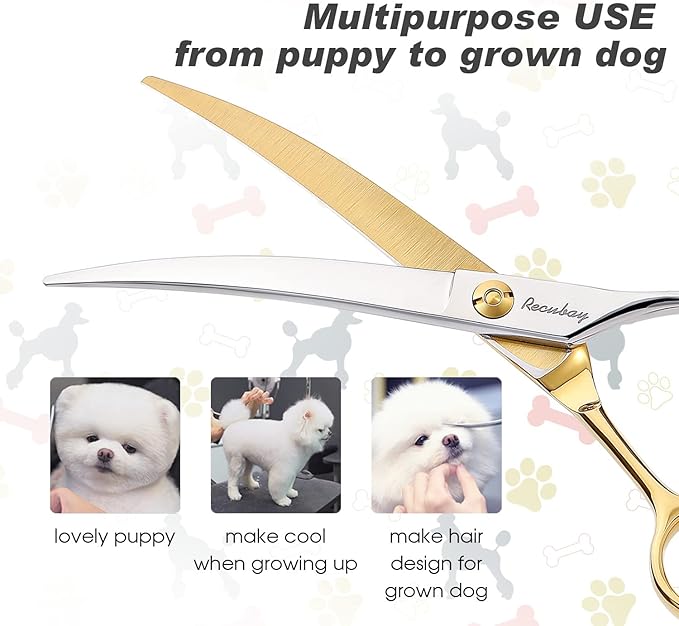 Multipurpose USE
from puppy to grown dog

Recubay

lovely puppy

make cool when growing up

make hair design for grown dog